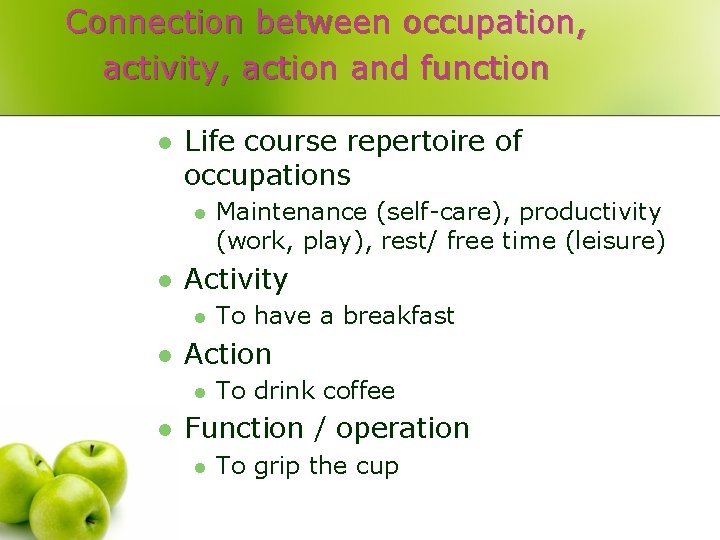 Connection between occupation, activity, action and function

• Life course repertoire of occupations
• Maintenance (self-care), productivity (work, play), rest/ free time (leisure)
• Activity
• To have a breakfast
• Action
• To drink coffee
• Function / operation
• To grip the cup